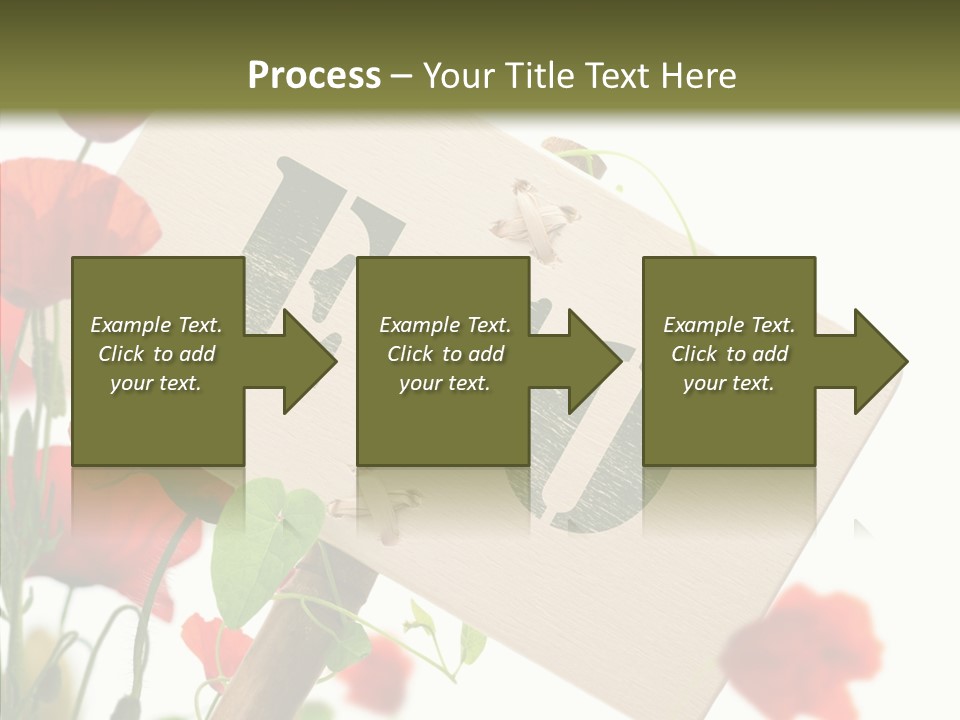 Process – Your Title Text Here

Example Text. Click to add your text.

Example Text. Click to add your text.

Example Text. Click to add your text.